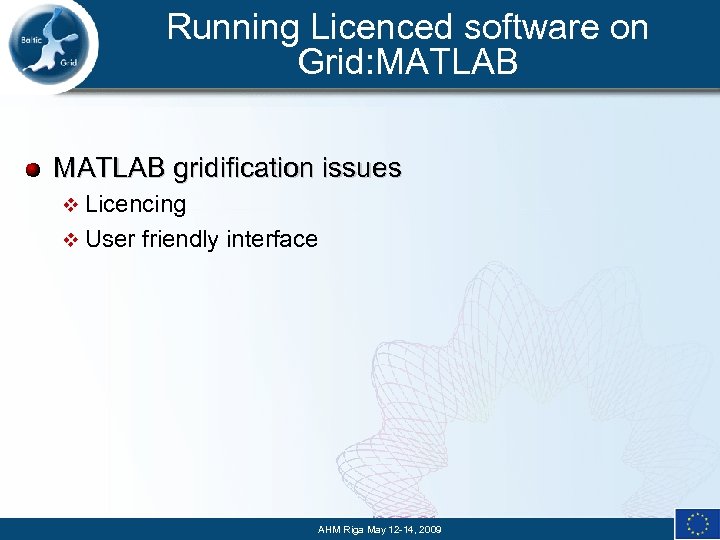 Baltic Grid

Running Licenced software on Grid:MATLAB

MATLAB gridification issues

Licencing

User friendly interface

AHM Riga May 12-14, 2009